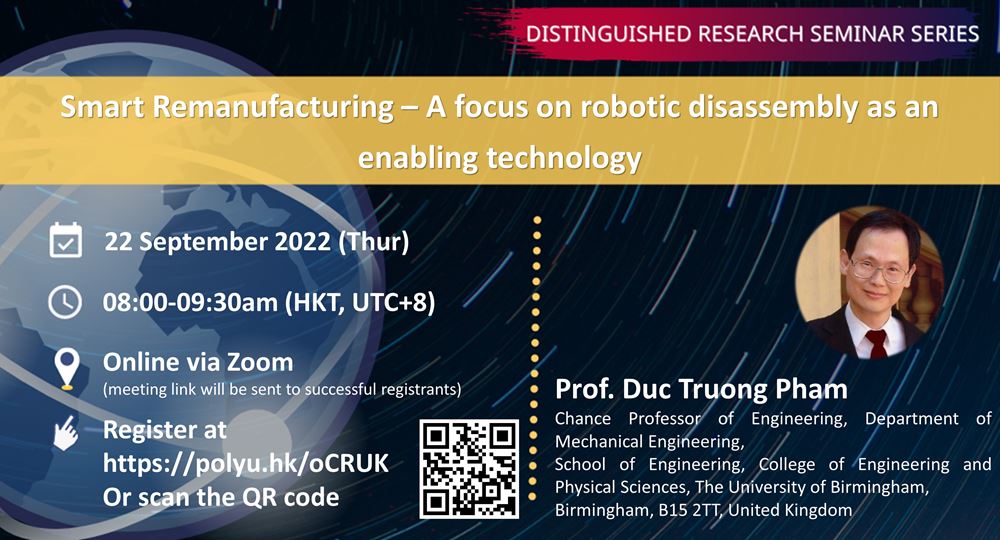 DISTINGUISHED RESEARCH SEMINAR SERIES

Smart Remanufacturing – A focus on robotic disassembly as an enabling technology

22 September 2022 (Thur)

08:00-09:30am (HKT, UTC+8)

Online via Zoom
(meeting link will be sent to successful registrants)

Register at https://polyu.hk/oCRUK
Or scan the QR code

Prof. Duc Truong Pham
Chance Professor of Engineering, Department of Mechanical Engineering,
School of Engineering, College of Engineering and Physical Sciences, The University of Birmingham,
Birmingham, B15 2TT, United Kingdom